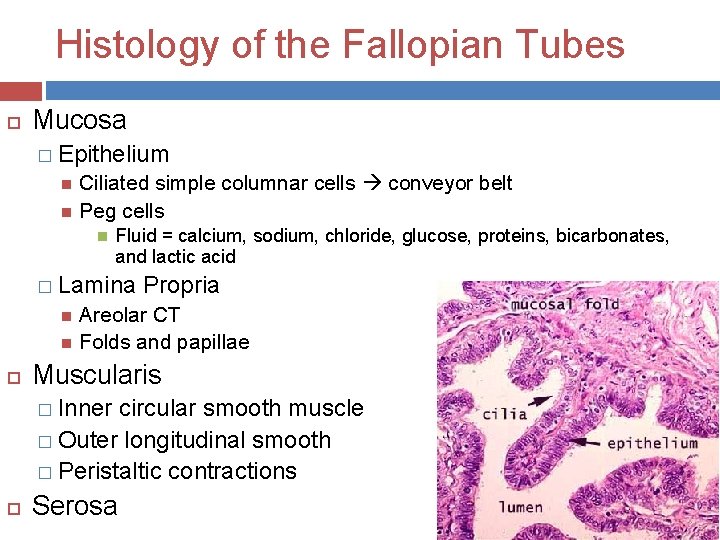 Histology of the Fallopian Tubes

Mucosa
Epithelium
Ciliated simple columnar cells → conveyor belt
Peg cells
Fluid = calcium, sodium, chloride, glucose, proteins, bicarbonates, and lactic acid
Lamina Propria
Areolar CT
Folds and papillae
Muscularis
Inner circular smooth muscle
Outer longitudinal smooth
Peristaltic contractions
Serosa

mucosal fold
cilia
epithelium
lumen